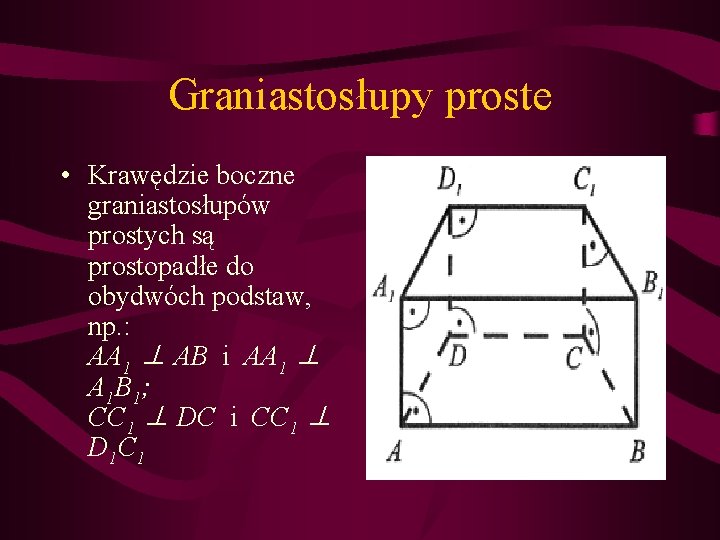 Graniastosłupy proste

• Krawędzie boczne graniastosłupów prostych są prostopadłe do obydwóch podstaw, np.:
$AA_1 \perp AB$ i $AA_1 \perp A_1B_1$;
$CC_1 \perp DC$ i $CC_1 \perp D_1C_1$

$D_1$ $C_1$ $A_1$ $B_1$ $D$ $C$ $A$ $B$